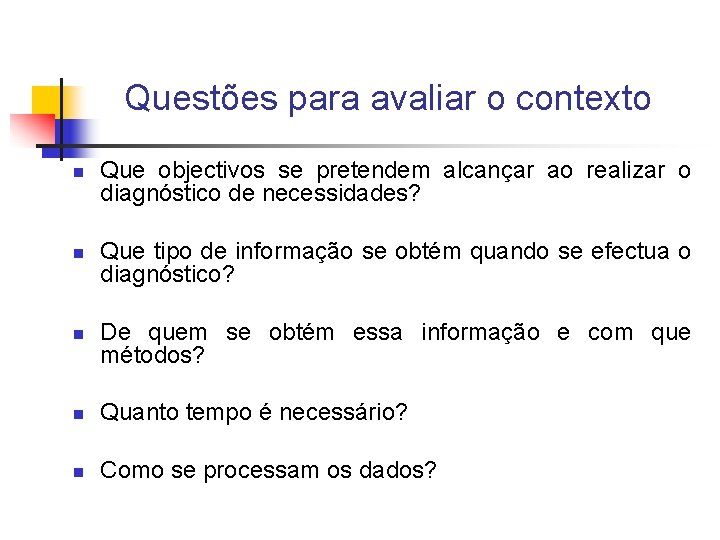 Questões para avaliar o contexto

- Que objectivos se pretendem alcançar ao realizar o diagnóstico de necessidades?

- Que tipo de informação se obtém quando se efectua o diagnóstico?

- De quem se obtém essa informação e com que métodos?

- Quanto tempo é necessário?

- Como se processam os dados?